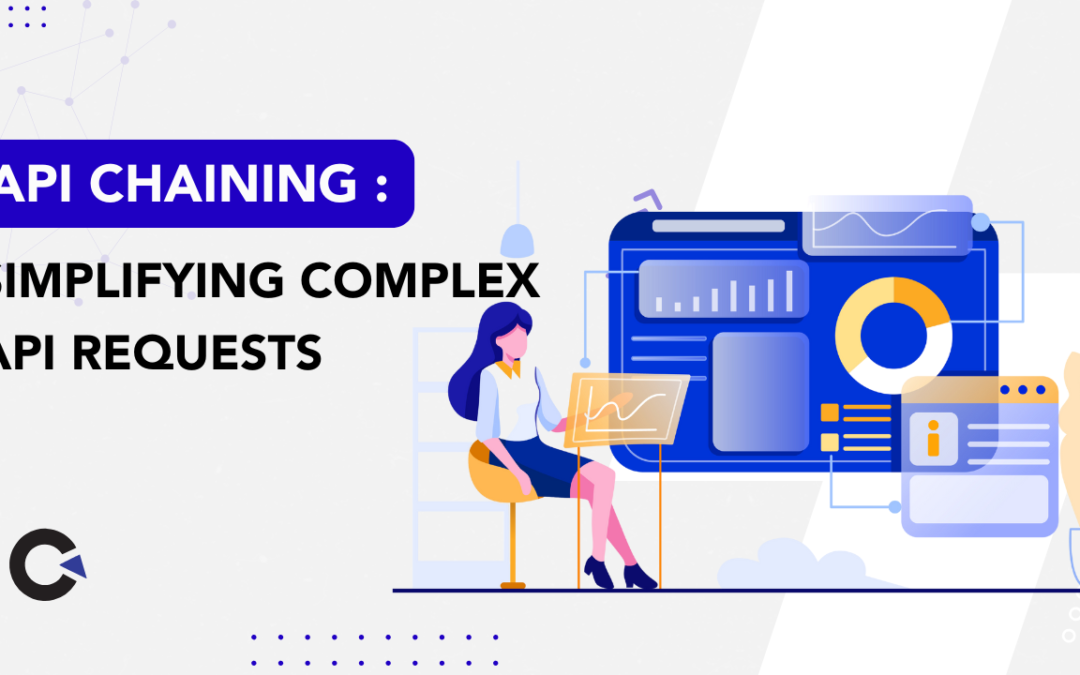 API CHAINING :

SIMPLIFYING COMPLEX API REQUESTS